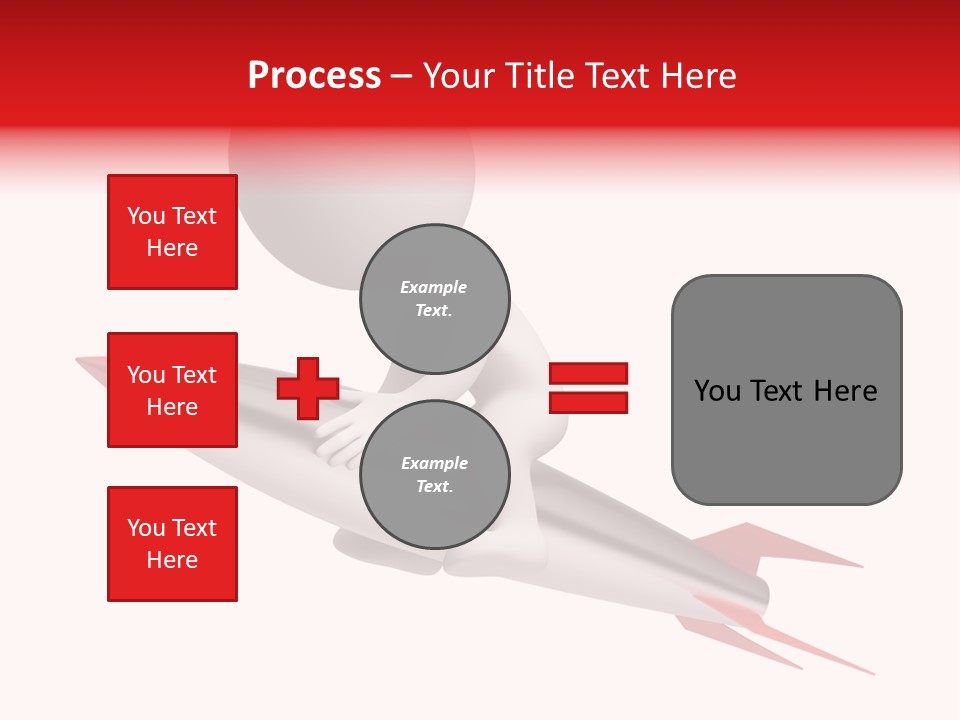 Process – Your Title Text Here

You Text Here

You Text Here

You Text Here

Example Text.

Example Text.

You Text Here